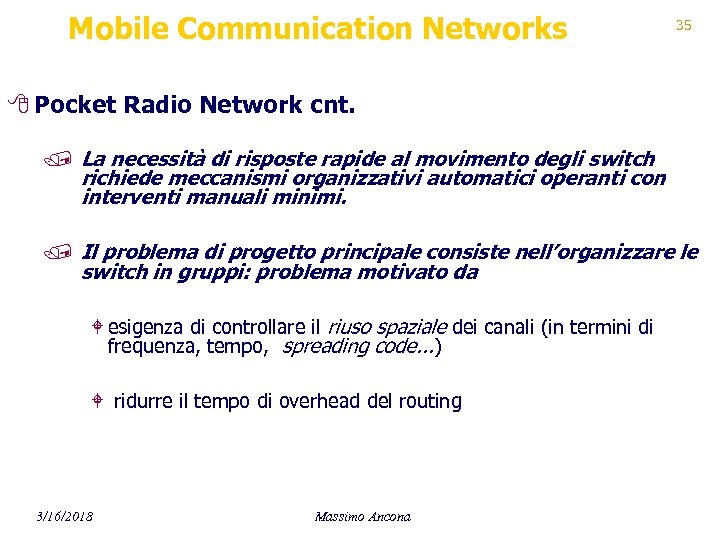 Mobile Communication Networks

35

Pocket Radio Network cnt.

La necessità di risposte rapide al movimento degli switch richiede meccanismi organizzativi automatici operanti con interventi manuali minimi.

Il problema di progetto principale consiste nell'organizzare le switch in gruppi: problema motivato da

esigenza di controllare il riuso spaziale dei canali (in termini di frequenza, tempo, spreading code...)

ridurre il tempo di overhead del routing

3/16/2018

Massimo Ancona